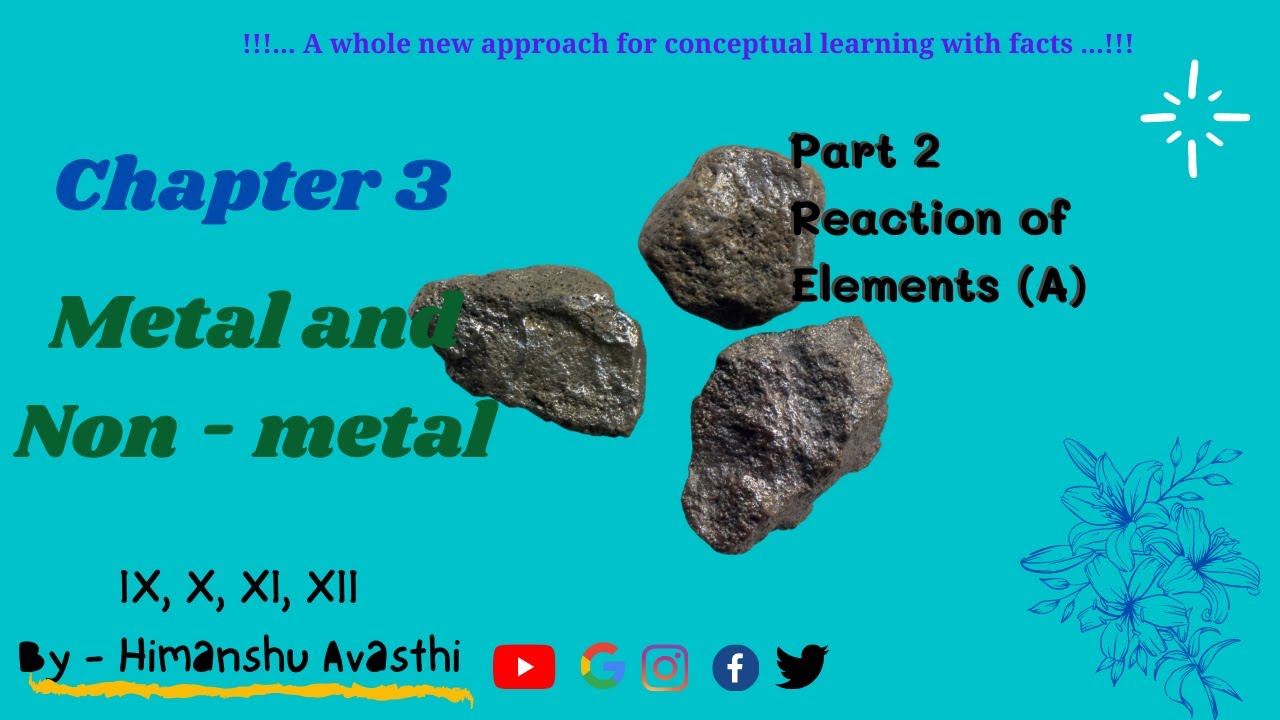 !!!... A whole new approach for conceptual learning with facts ...!!!

Chapter 3

Metal and Non - metal

Part 2
Reaction of Elements (A)

IX, X, XI, XII

By - Himanshu Avasthi